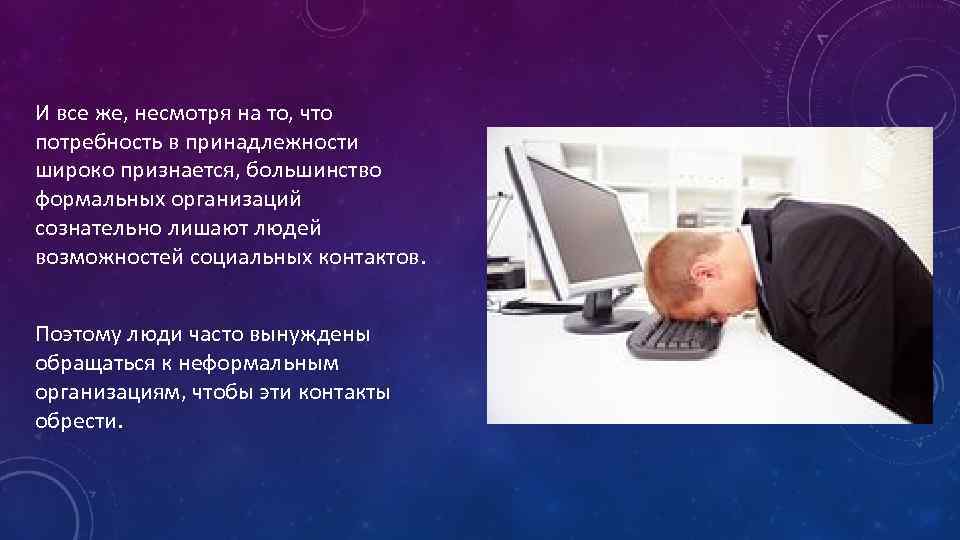 И все же, несмотря на то, что потребность в принадлежности широко признается, большинство формальных организаций сознательно лишают людей возможностей социальных контактов.

Поэтому люди часто вынуждены обращаться к неформальным организациям, чтобы эти контакты обрести.